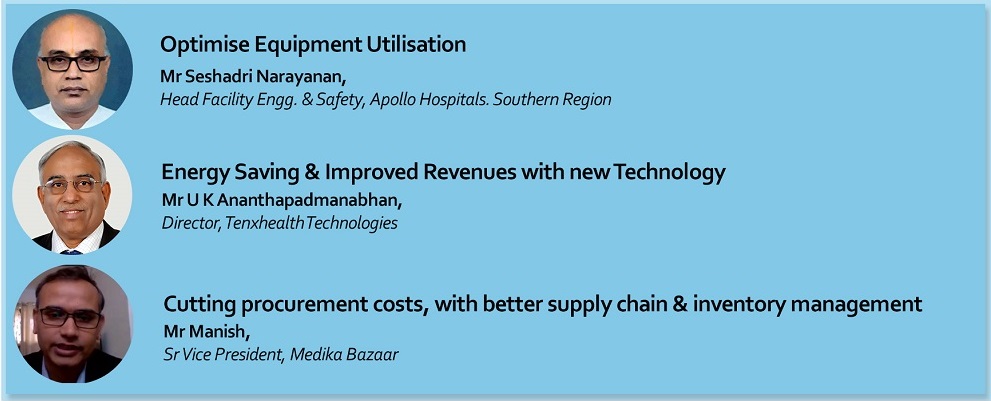 Optimise Equipment Utilisation
Mr Seshadri Narayanan,
Head Facility Engg. & Safety, Apollo Hospitals. Southern Region

Energy Saving & Improved Revenues with new Technology
Mr U K Ananthapadmanabhan,
Director, Tenxhealth Technologies

Cutting procurement costs, with better supply chain & inventory management
Mr Manish,
Sr Vice President, Medika Bazaar